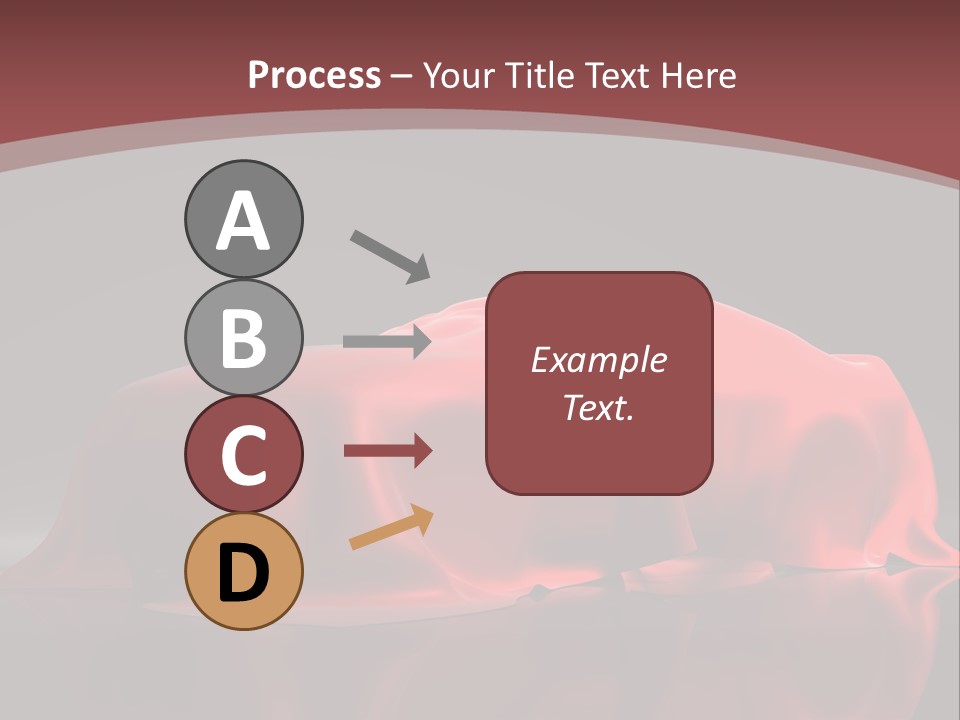 Process – Your Title Text Here

A

B

C

D

Example Text.